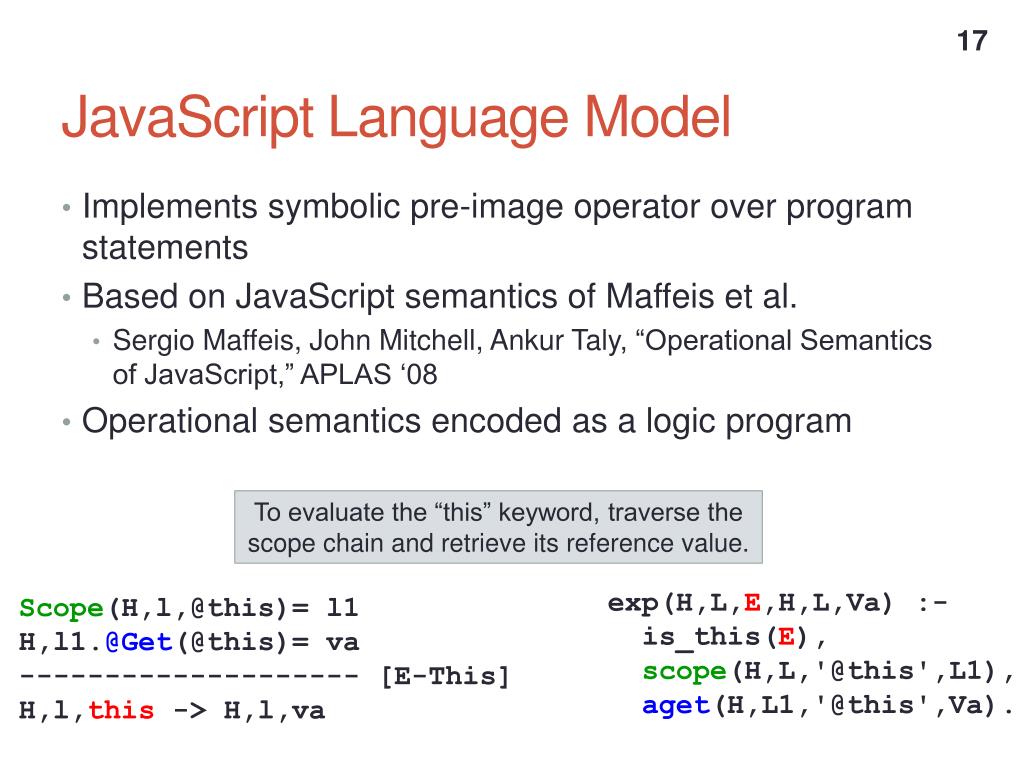 17

JavaScript Language Model

• Implements symbolic pre-image operator over program statements
• Based on JavaScript semantics of Maffeis et al.
  • Sergio Maffeis, John Mitchell, Ankur Taly, “Operational Semantics of JavaScript,” APLAS ‘08
• Operational semantics encoded as a logic program

To evaluate the “this” keyword, traverse the scope chain and retrieve its reference value.

Scope(H,l,@this)= l1
H,l1.@Get(@this)= va
-------------------- [E-This]
H,l,this -> H,l,va

exp(H,L,E,H,L,Va) :-
  is_this(E),
  scope(H,L,'@this',L1),
  aget(H,L1,'@this',Va).